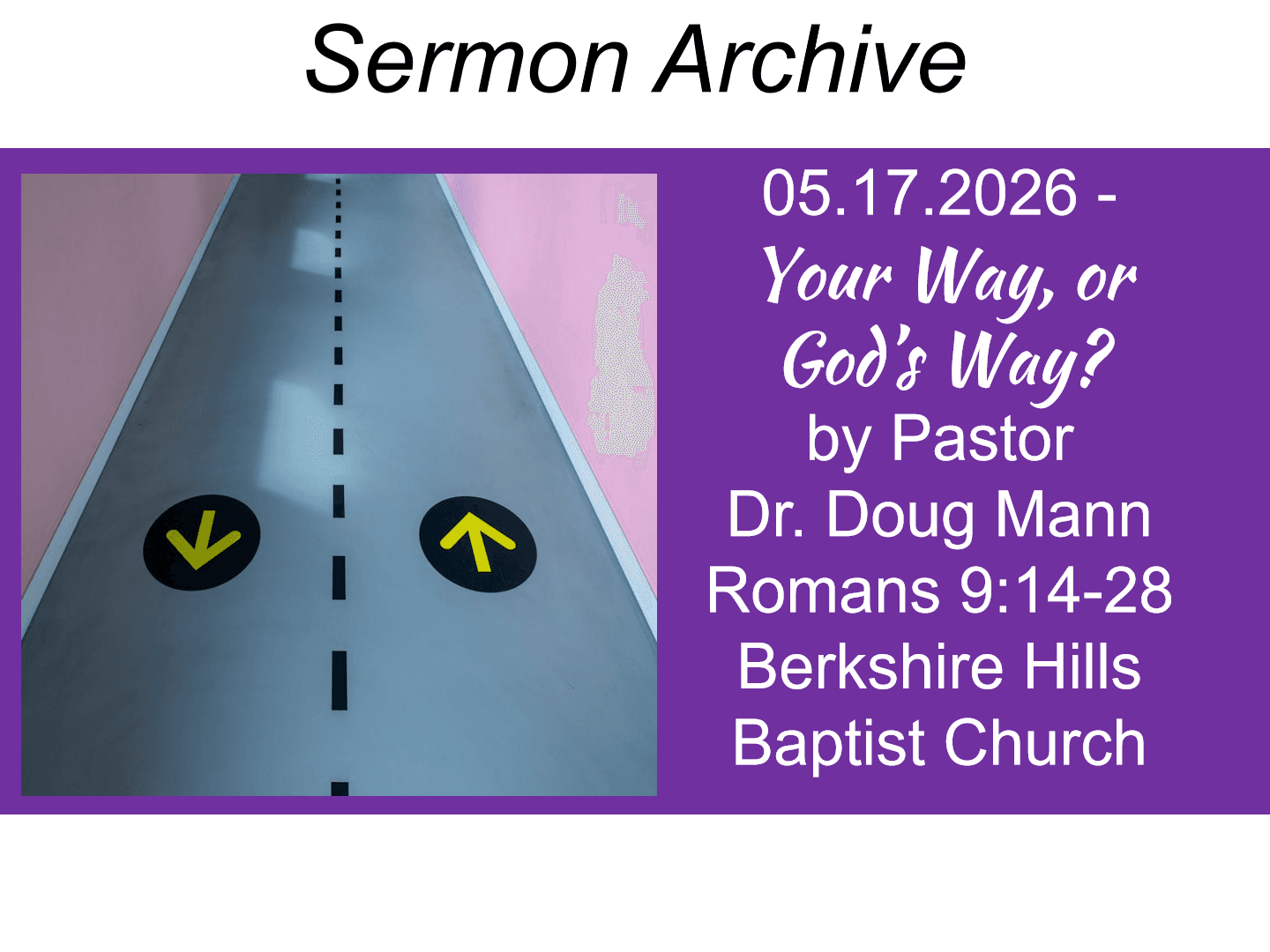 Sermon Archive

05.17.2026 -
Your Way, or God's Way?
by Pastor
Dr. Doug Mann
Romans 9:14-28
Berkshire Hills
Baptist Church